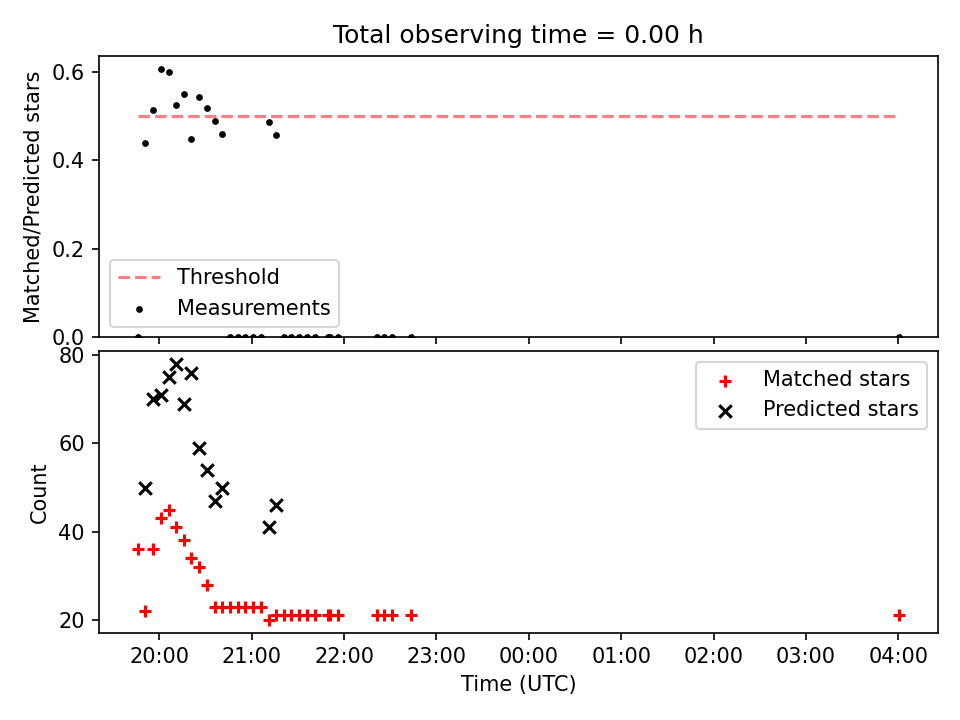 Total observing time = 0.00 h

Matched/Predicted stars

0.6
0.4
0.2
0.0

Threshold
Measurements

Count

80
60
40
20

Matched stars
Predicted stars

20:00 21:00 22:00 23:00 00:00 01:00 02:00 03:00 04:00

Time (UTC)